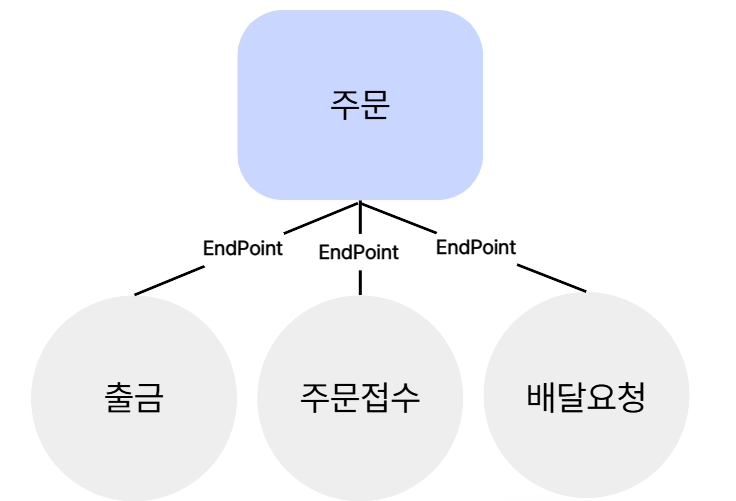 주문

EndPoint
EndPoint
EndPoint

출금
주문접수
배달요청